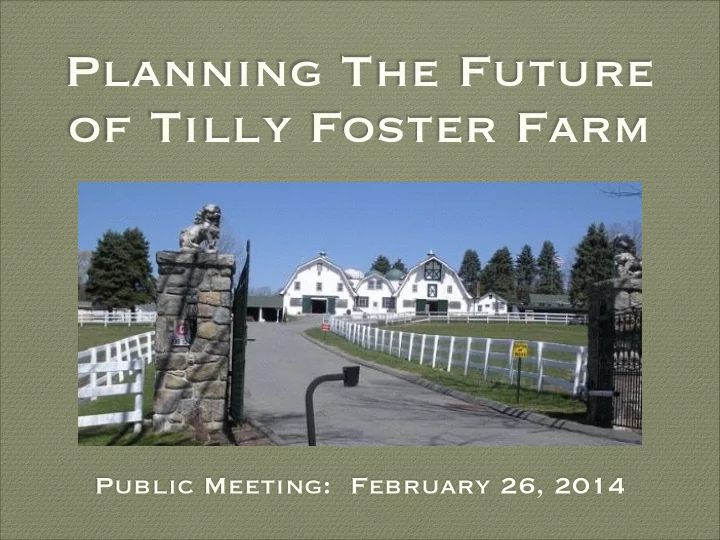 Planning The Future of Tilly Foster Farm

Public Meeting: February 26, 2014